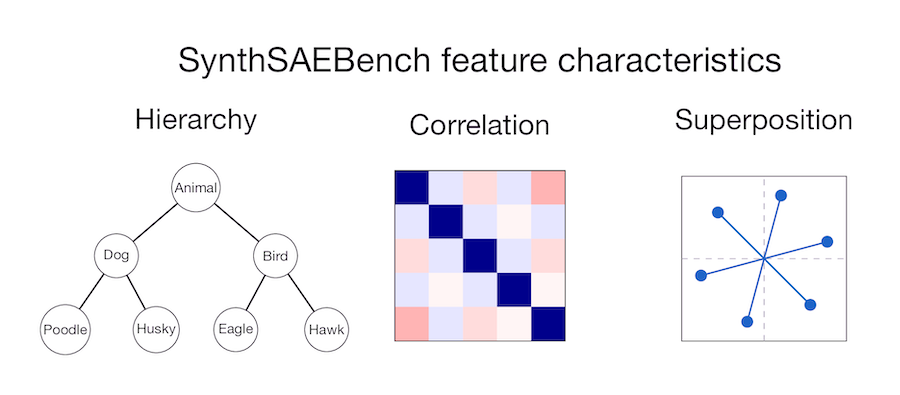 SynthSAEBench feature characteristics

Hierarchy

Animal

Dog

Bird

Poodle

Husky

Eagle

Hawk

Correlation

Superposition